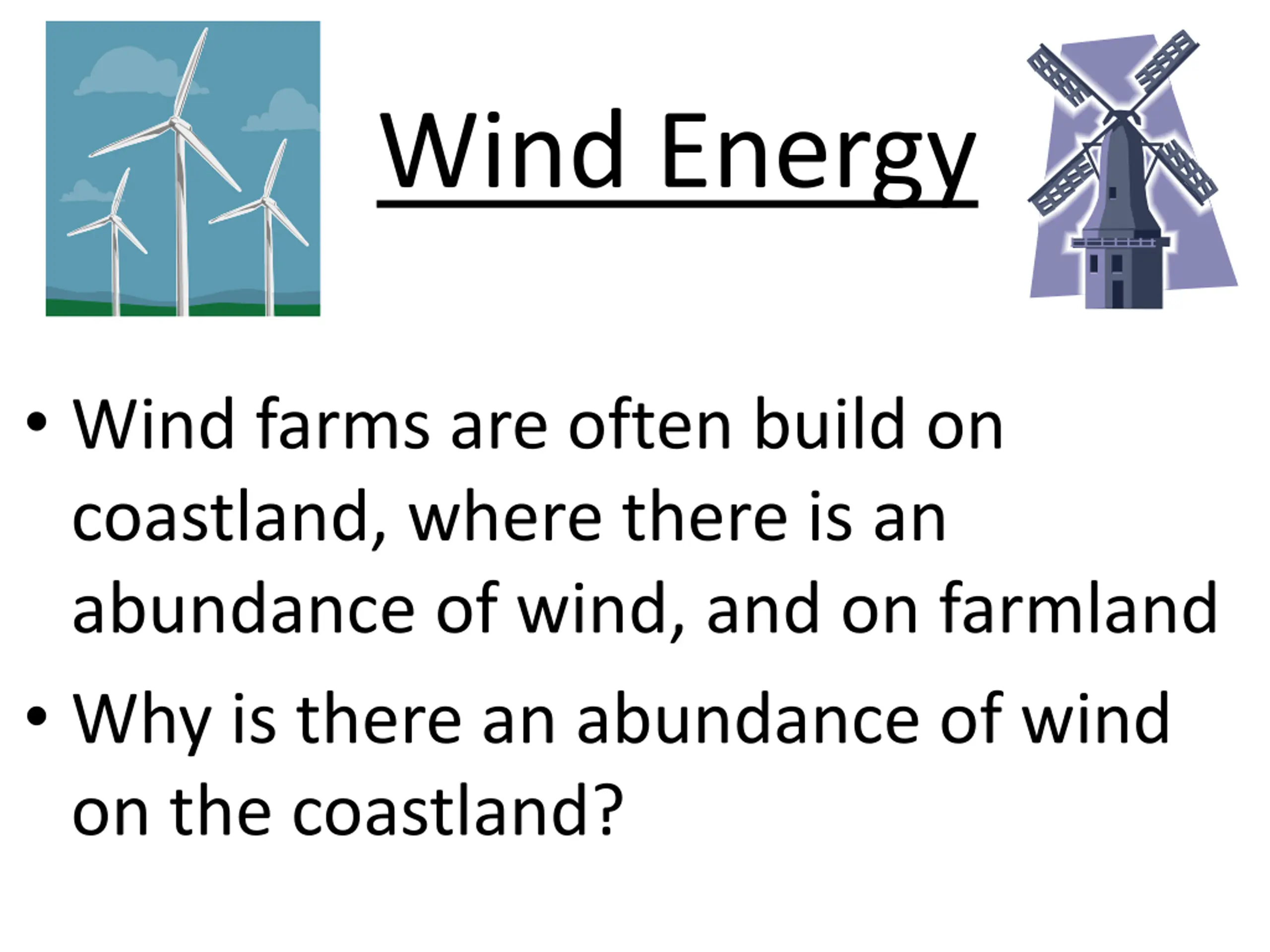 Wind Energy

• Wind farms are often build on coastland, where there is an abundance of wind, and on farmland

• Why is there an abundance of wind on the coastland?